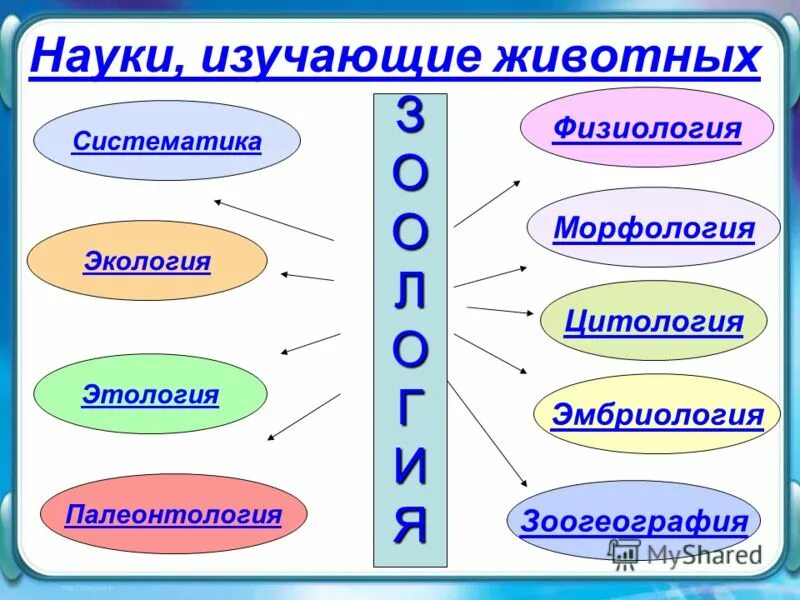 Науки, изучающие животных

Систематика

Экология

Этология

Палеонтология

ЗООЛОГИЯ

Физиология

Морфология

Цитология

Эмбриология

Зоогеография

MyShared